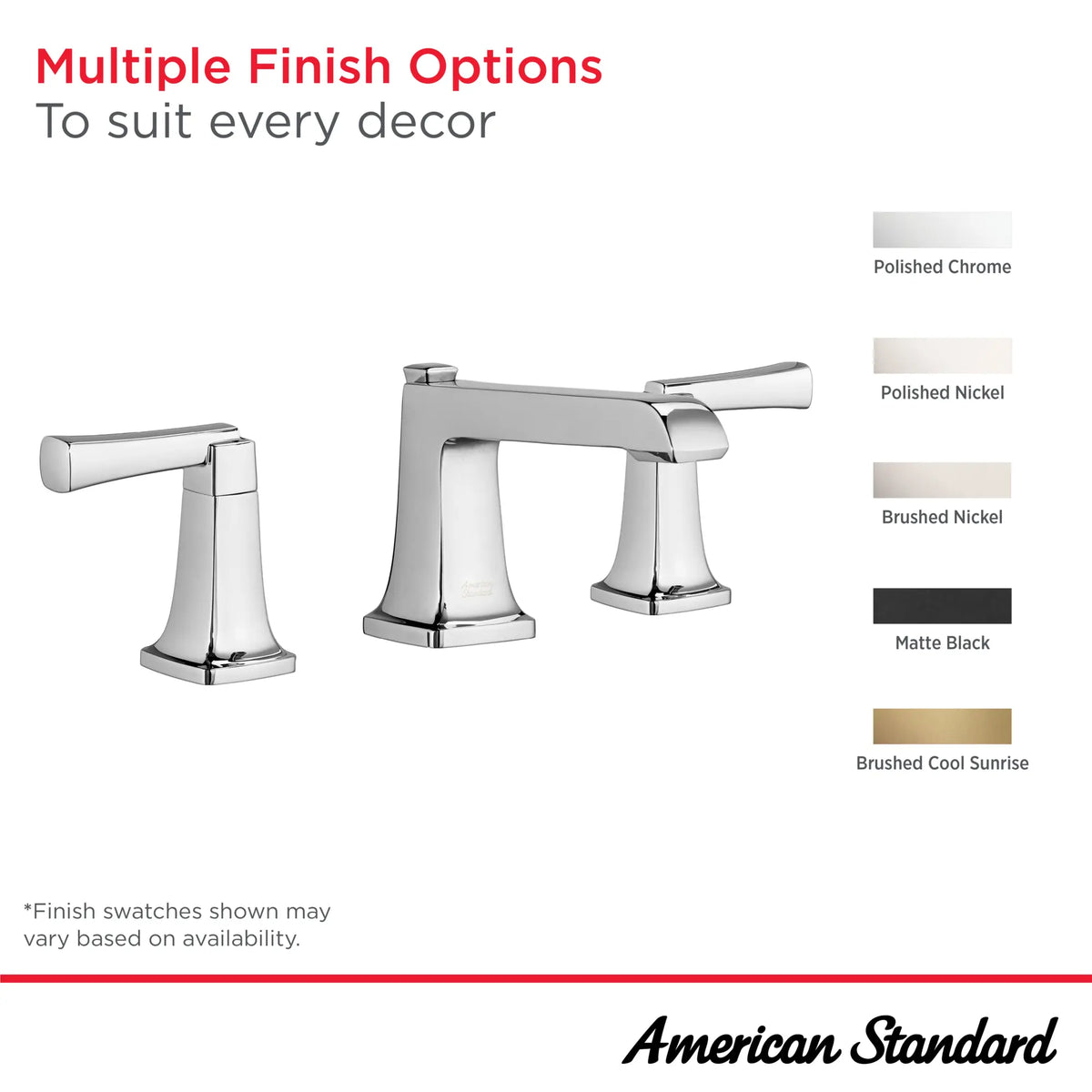 Multiple Finish Options
To suit every decor

Polished Chrome

Polished Nickel

Brushed Nickel

Matte Black

Brushed Cool Sunrise

*Finish swatches shown may vary based on availability.

American Standard